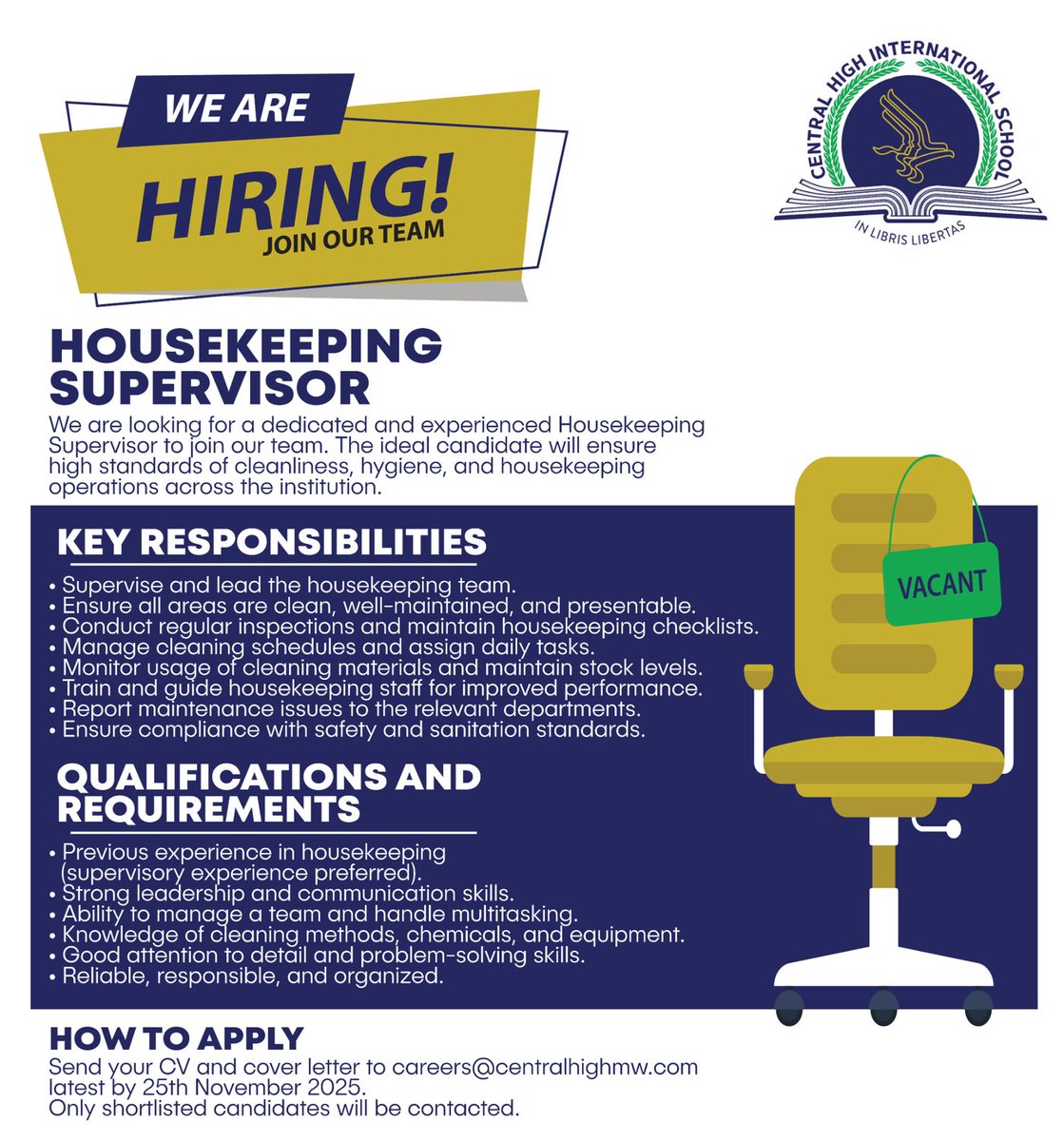 WE ARE
HIRING!
JOIN OUR TEAM

CENTRAL HIGH INTERNATIONAL SCHOOL
IN LIBRIS LIBERTAS

HOUSEKEEPING SUPERVISOR

We are looking for a dedicated and experienced Housekeeping Supervisor to join our team. The ideal candidate will ensure high standards of cleanliness, hygiene, and housekeeping operations across the institution.

KEY RESPONSIBILITIES

• Supervise and lead the housekeeping team.
• Ensure all areas are clean, well-maintained, and presentable.
• Conduct regular inspections and maintain housekeeping checklists.
• Manage cleaning schedules and assign daily tasks.
• Monitor usage of cleaning materials and maintain stock levels.
• Train and guide housekeeping staff for improved performance.
• Report maintenance issues to the relevant departments.
• Ensure compliance with safety and sanitation standards.

VACANT

QUALIFICATIONS AND REQUIREMENTS

• Previous experience in housekeeping (supervisory experience preferred).
• Strong leadership and communication skills.
• Ability to manage a team and handle multitasking.
• Knowledge of cleaning methods, chemicals, and equipment.
• Good attention to detail and problem-solving skills.
• Reliable, responsible, and organized.

HOW TO APPLY

Send your CV and cover letter to careers@centralhighmw.com latest by 25th November 2025.
Only shortlisted candidates will be contacted.